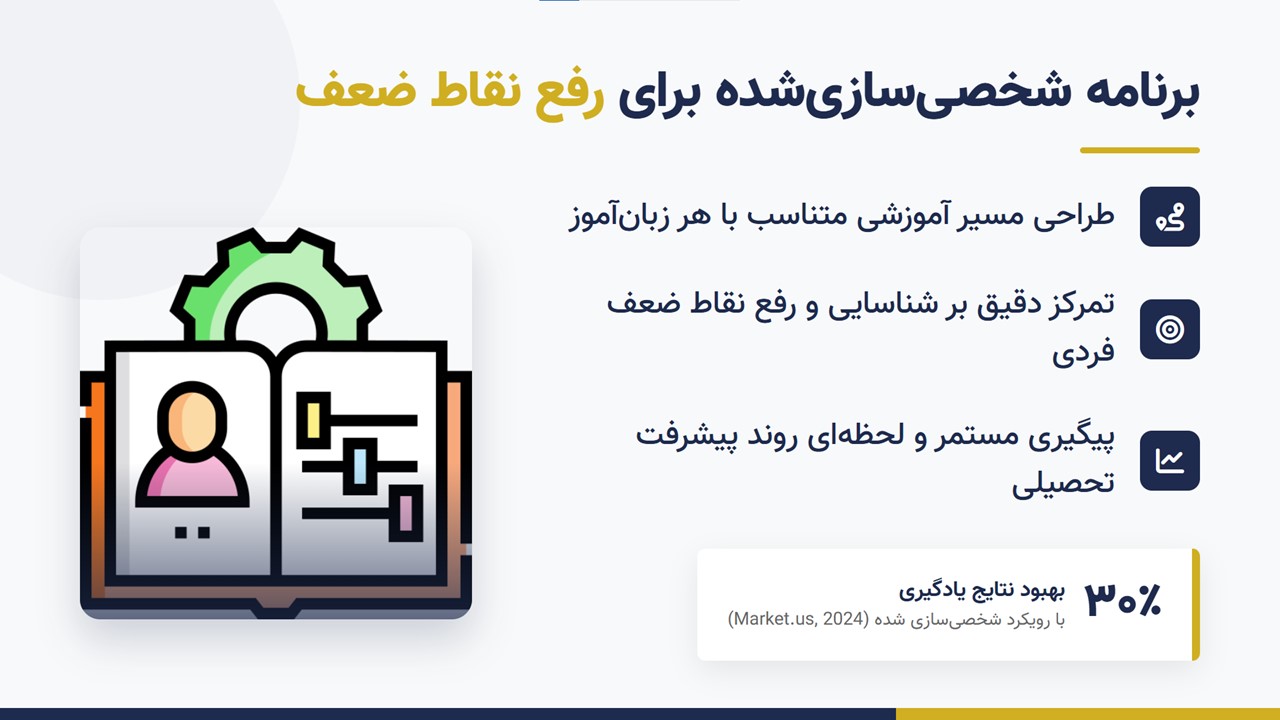 برنامه شخصی‌سازی‌شده برای رفع نقاط ضعف

طراحی مسیر آموزشی متناسب با هر زبان‌آموز

تمرکز دقیق بر شناسایی و رفع نقاط ضعف فردی

پیگیری مستمر و لحظه‌ای روند پیشرفت تحصیلی

۳۰٪
بهبود نتایج یادگیری
با رویکرد شخصی‌سازی شده (Market.us, 2024)